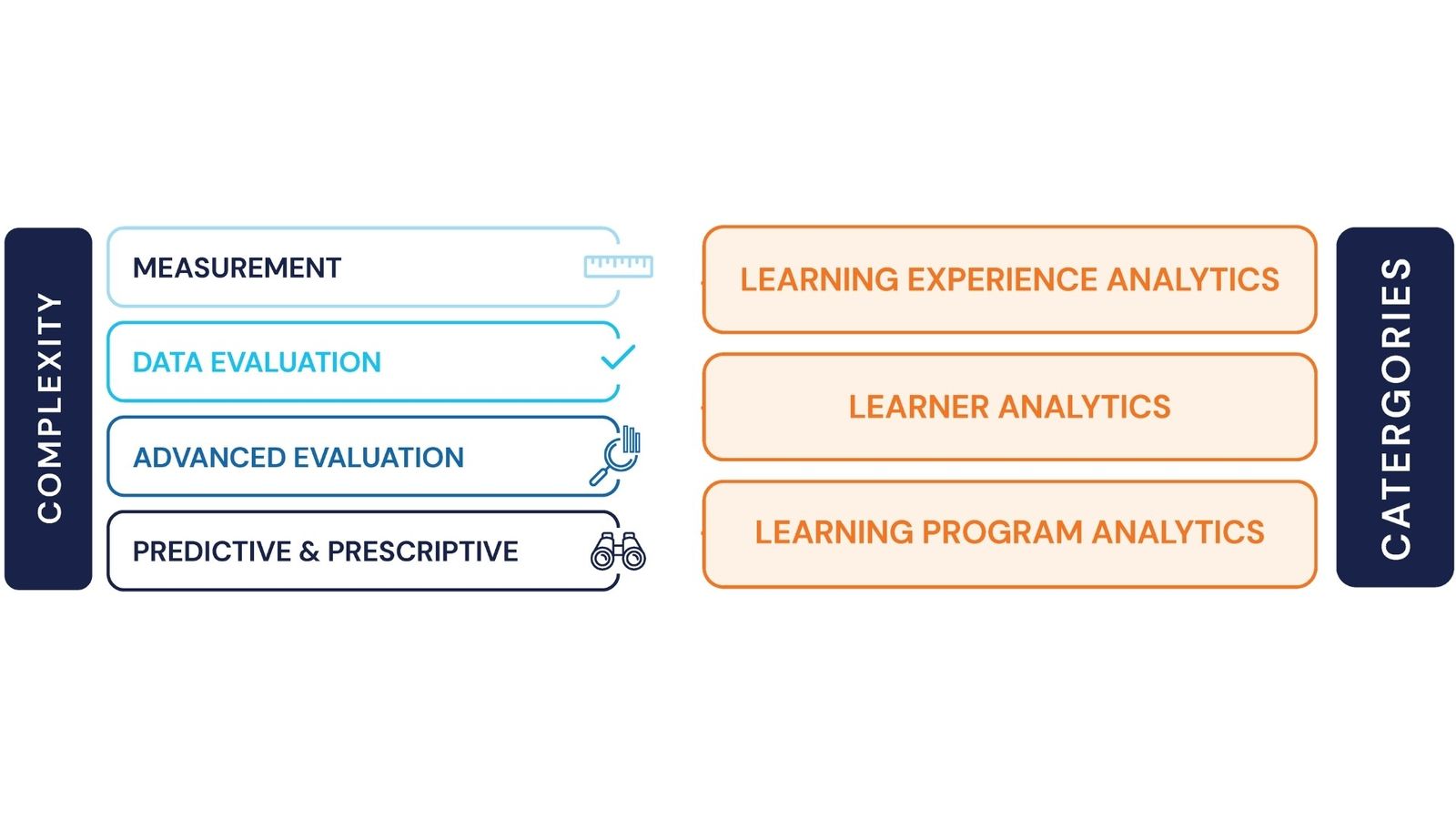 COMPLEXITY

MEASUREMENT

DATA EVALUATION

ADVANCED EVALUATION

PREDICTIVE & PRESCRIPTIVE

LEARNING EXPERIENCE ANALYTICS

LEARNER ANALYTICS

LEARNING PROGRAM ANALYTICS

CATERGORIES